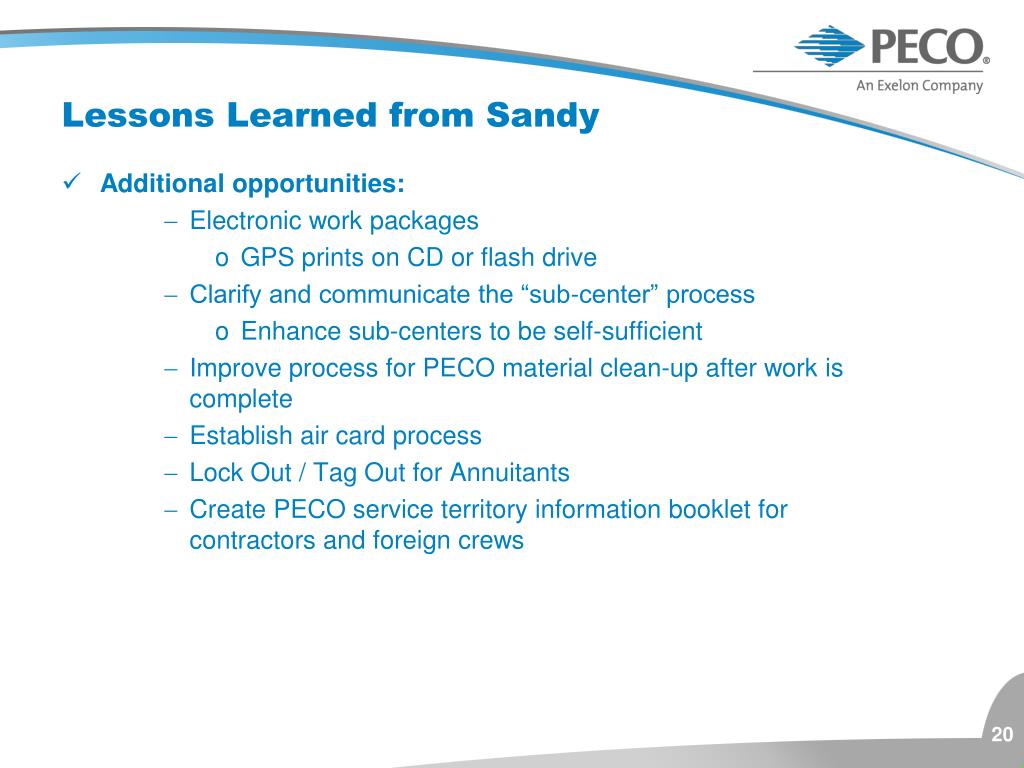 PECO®
An Exelon Company

Lessons Learned from Sandy

✓ Additional opportunities:
– Electronic work packages
o GPS prints on CD or flash drive
– Clarify and communicate the “sub-center” process
o Enhance sub-centers to be self-sufficient
– Improve process for PECO material clean-up after work is complete
– Establish air card process
– Lock Out / Tag Out for Annuitants
– Create PECO service territory information booklet for contractors and foreign crews

20